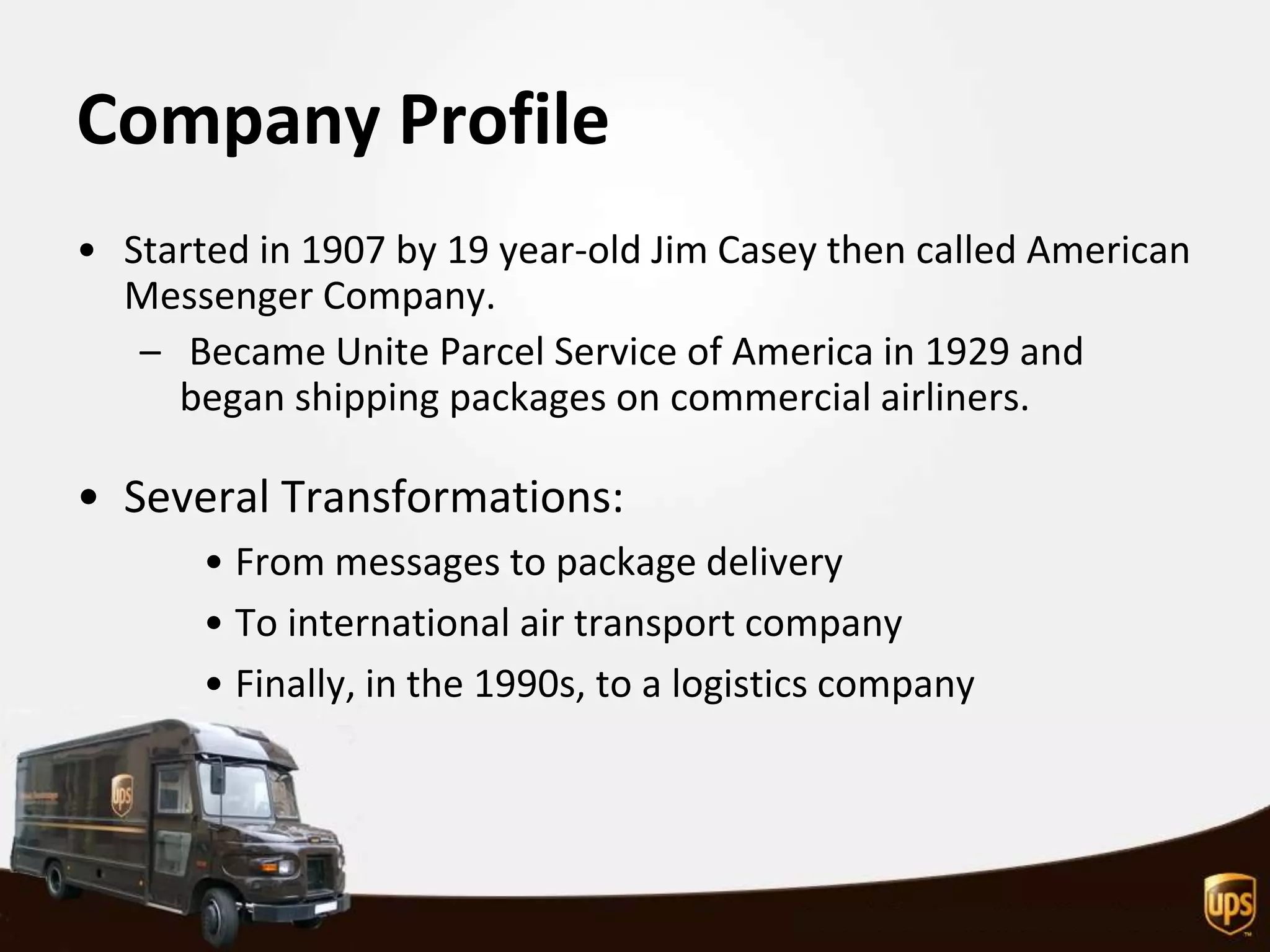 Company Profile

• Started in 1907 by 19 year-old Jim Casey then called American Messenger Company.

– Became Unite Parcel Service of America in 1929 and began shipping packages on commercial airliners.

• Several Transformations:

• From messages to package delivery

• To international air transport company

• Finally, in the 1990s, to a logistics company

ups

ups